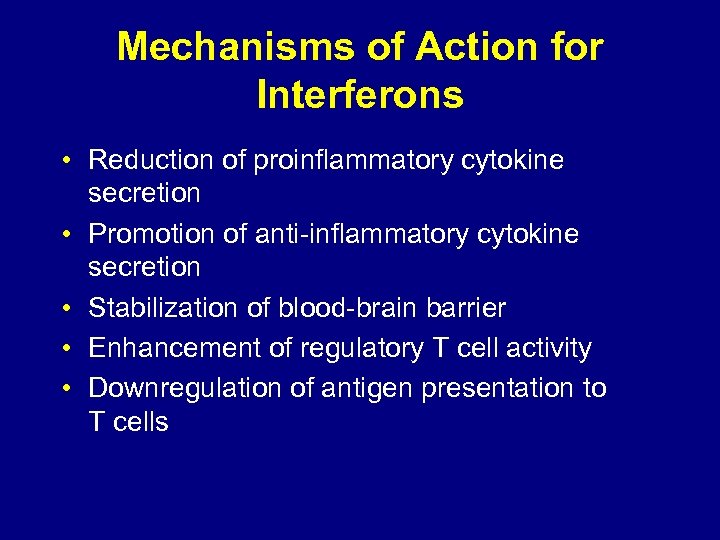 Mechanisms of Action for Interferons

• Reduction of proinflammatory cytokine secretion
• Promotion of anti-inflammatory cytokine secretion
• Stabilization of blood-brain barrier
• Enhancement of regulatory T cell activity
• Downregulation of antigen presentation to T cells